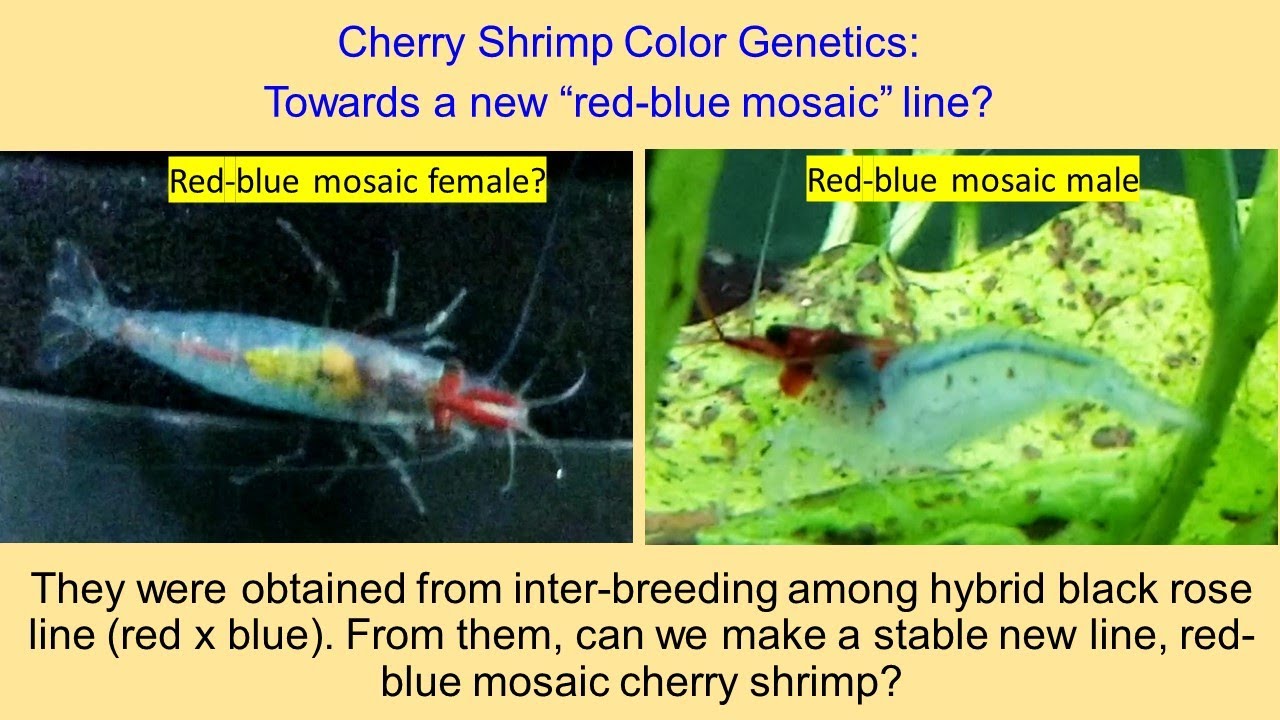 Cherry Shrimp Color Genetics:
Towards a new “red-blue mosaic” line?

Red-blue mosaic female?

Red-blue mosaic male

They were obtained from inter-breeding among hybrid black rose line (red x blue). From them, can we make a stable new line, red-blue mosaic cherry shrimp?